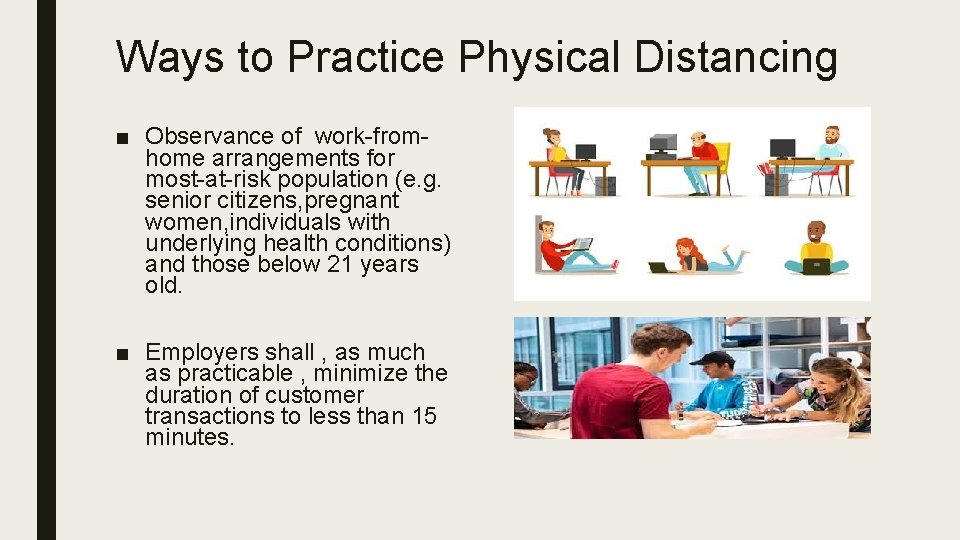 Ways to Practice Physical Distancing

■ Observance of work-from-home arrangements for most-at-risk population (e.g. senior citizens,pregnant women,individuals with underlying health conditions) and those below 21 years old.

■ Employers shall , as much as practicable , minimize the duration of customer transactions to less than 15 minutes.